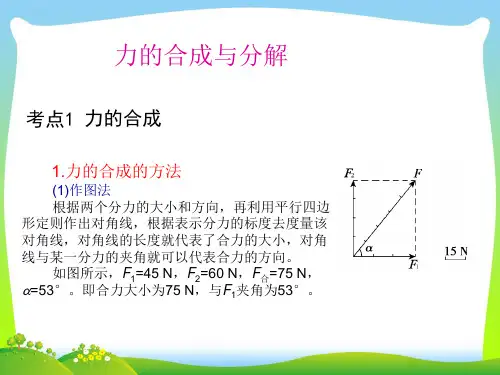 力的合成与分解

考点1 力的合成

1.力的合成的方法

(1)作图法

根据两个分力的大小和方向，再利用平行四边形定则作出对角线，根据表示分力的标度去度量该对角线，对角线的长度就代表了合力的大小，对角线与某一分力的夹角就可以代表合力的方向。

如图所示，$F_1$=45 N，$F_2$=60 N，$F_合$=75 N，$\alpha$=53°。即合力大小为75 N，与$F_1$夹角为53°。

$F_2$

$F$

$\alpha$

$F_1$

15 N